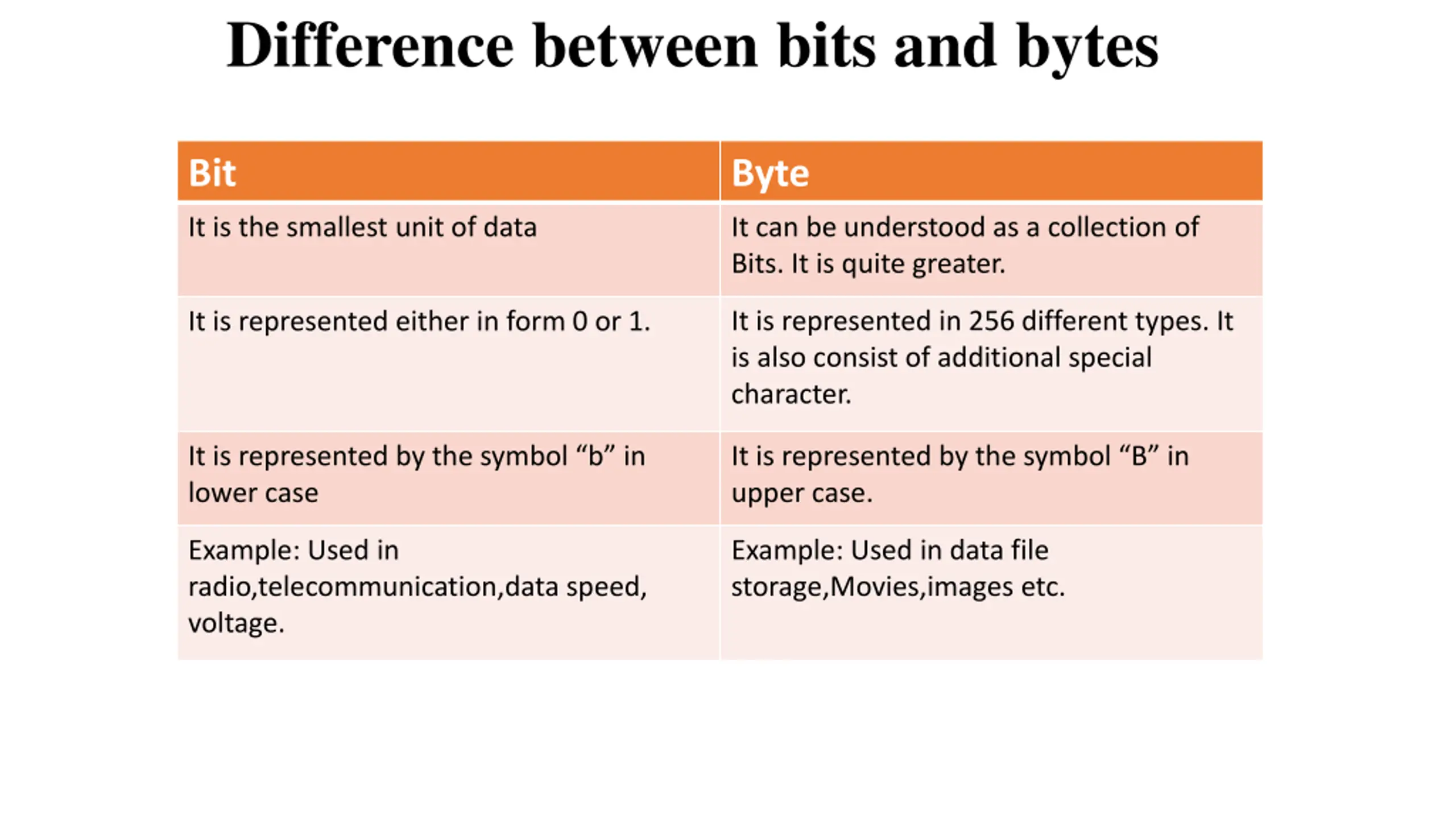 Difference between bits and bytes

| Bit | Byte |
|---|---|
| It is the smallest unit of data | It can be understood as a collection of Bits. It is quite greater. |
| It is represented either in form 0 or 1. | It is represented in 256 different types. It is also consist of additional special character. |
| It is represented by the symbol “b” in lower case | It is represented by the symbol “B” in upper case. |
| Example: Used in radio,telecommunication,data speed, voltage. | Example: Used in data file storage,Movies,images etc. |